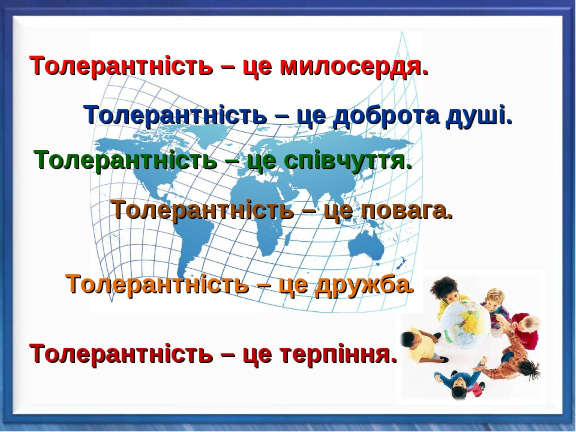 Толерантність – це милосердя.

Толерантність – це доброта душі.

Толерантність – це співчуття.

Толерантність – це повага.

Толерантність – це дружба.

Толерантність – це терпіння.